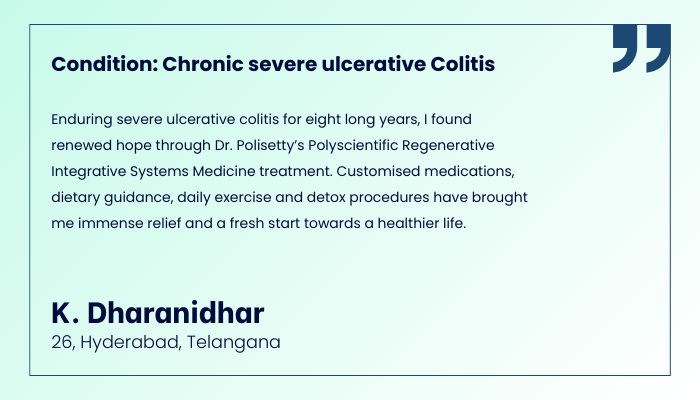 Condition: Chronic severe ulcerative Colitis

Enduring severe ulcerative colitis for eight long years, I found renewed hope through Dr. Polisetty's Polyscientific Regenerative Integrative Systems Medicine treatment. Customised medications, dietary guidance, daily exercise and detox procedures have brought me immense relief and a fresh start towards a healthier life.

K. Dharanidhar
26, Hyderabad, Telangana